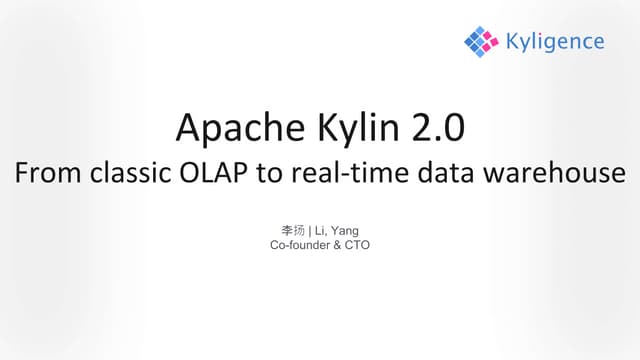 Kyligence

Apache Kylin 2.0
From classic OLAP to real-time data warehouse

李扬 | Li, Yang
Co-founder & CTO